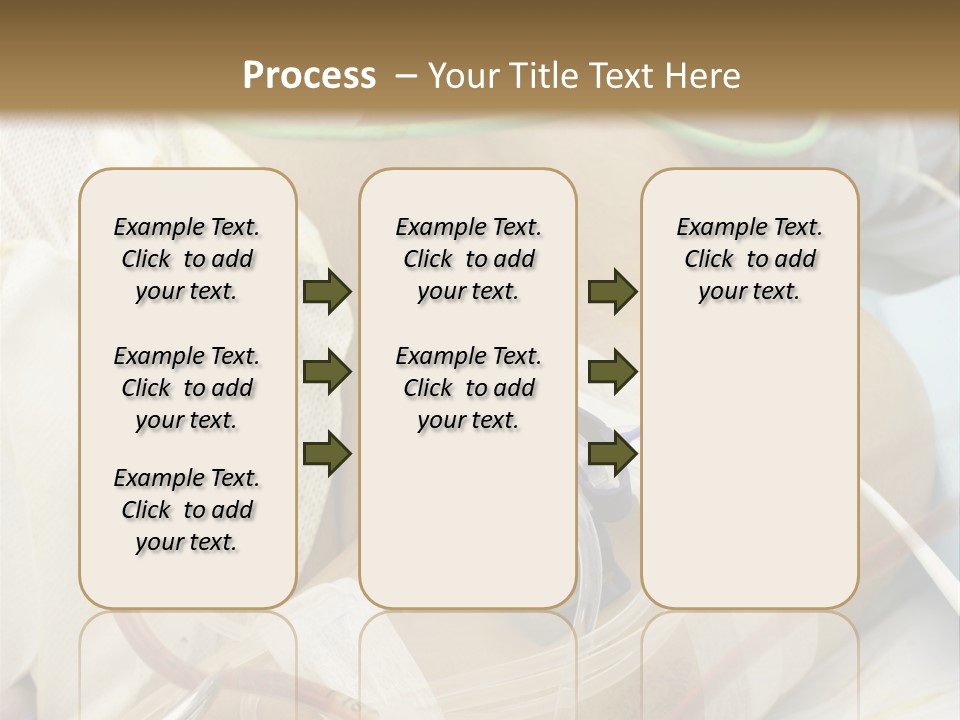 Process – Your Title Text Here

Example Text. Click to add your text.

Example Text. Click to add your text.

Example Text. Click to add your text.

Example Text. Click to add your text.

Example Text. Click to add your text.

Example Text. Click to add your text.